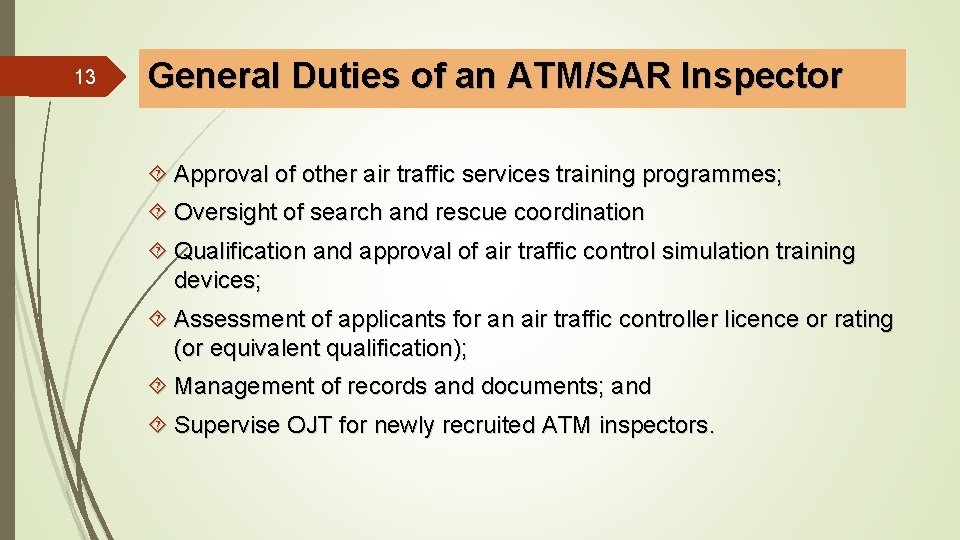 13

General Duties of an ATM/SAR Inspector

Approval of other air traffic services training programmes;

Oversight of search and rescue coordination

Qualification and approval of air traffic control simulation training devices;

Assessment of applicants for an air traffic controller licence or rating (or equivalent qualification);

Management of records and documents; and

Supervise OJT for newly recruited ATM inspectors.